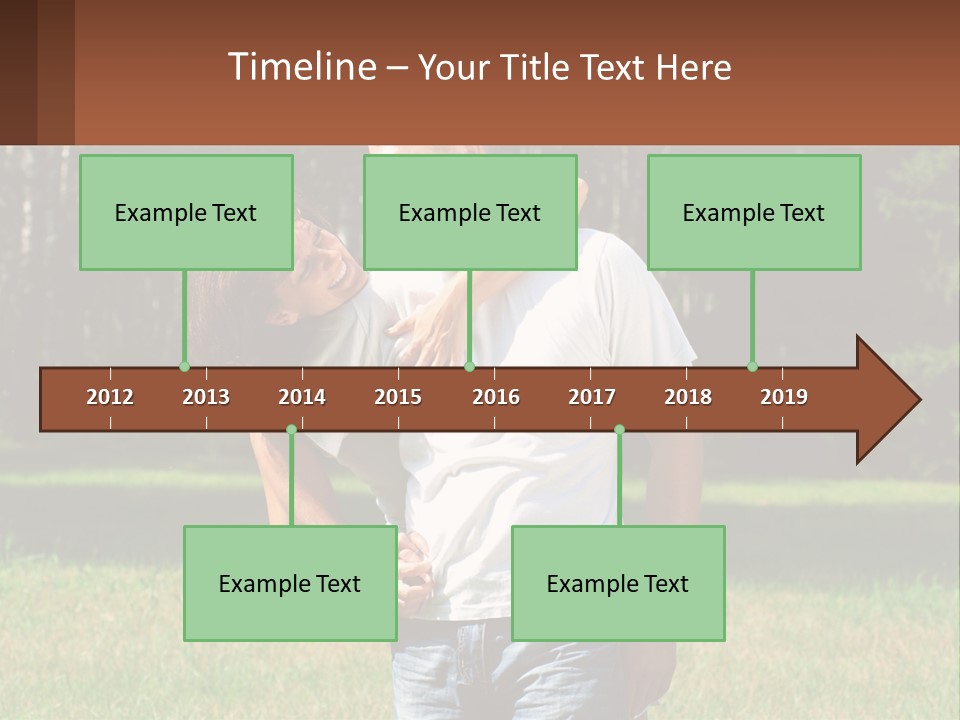 Timeline – Your Title Text Here

Example Text

Example Text

Example Text

2012 2013 2014 2015 2016 2017 2018 2019

Example Text

Example Text